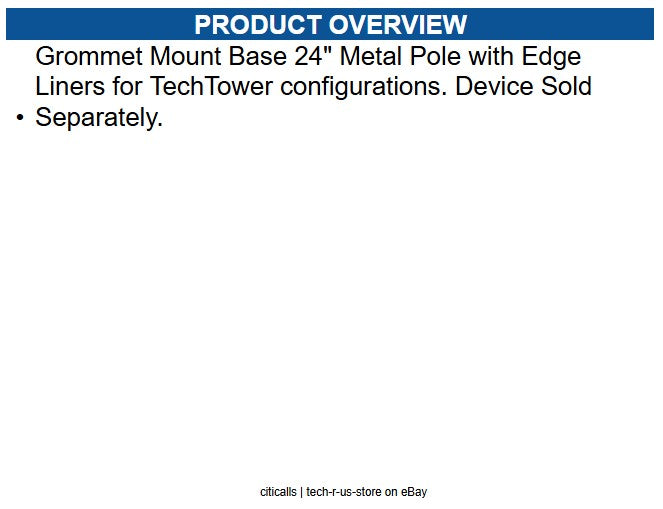 PRODUCT OVERVIEW

• Grommet Mount Base 24" Metal Pole with Edge Liners for TechTower configurations. Device Sold Separately.

citicalls | tech-r-us-store on eBay